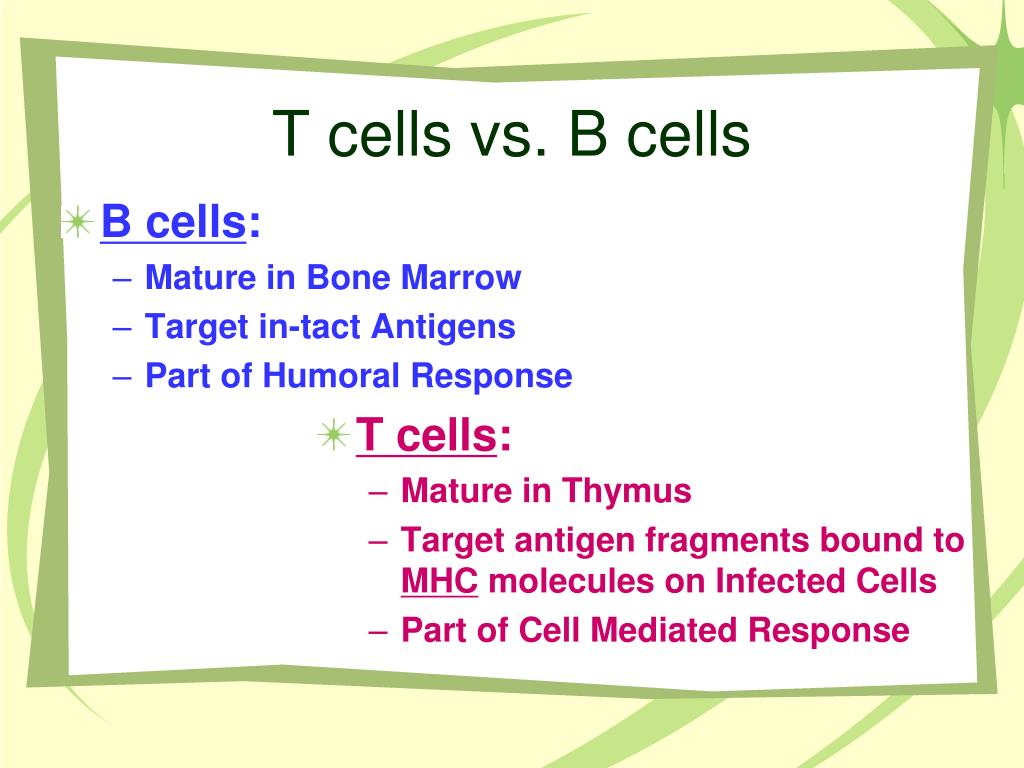 T cells vs. B cells

B cells:

– Mature in Bone Marrow
– Target in-tact Antigens
– Part of Humoral Response

T cells:

– Mature in Thymus
– Target antigen fragments bound to MHC molecules on Infected Cells
– Part of Cell Mediated Response